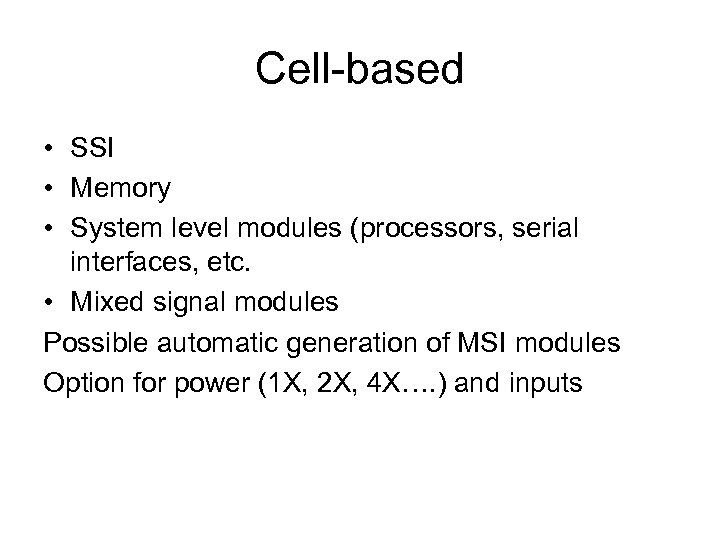 Cell-based

• SSI
• Memory
• System level modules (processors, serial interfaces, etc.
• Mixed signal modules

Possible automatic generation of MSI modules

Option for power (1X, 2X, 4X….) and inputs